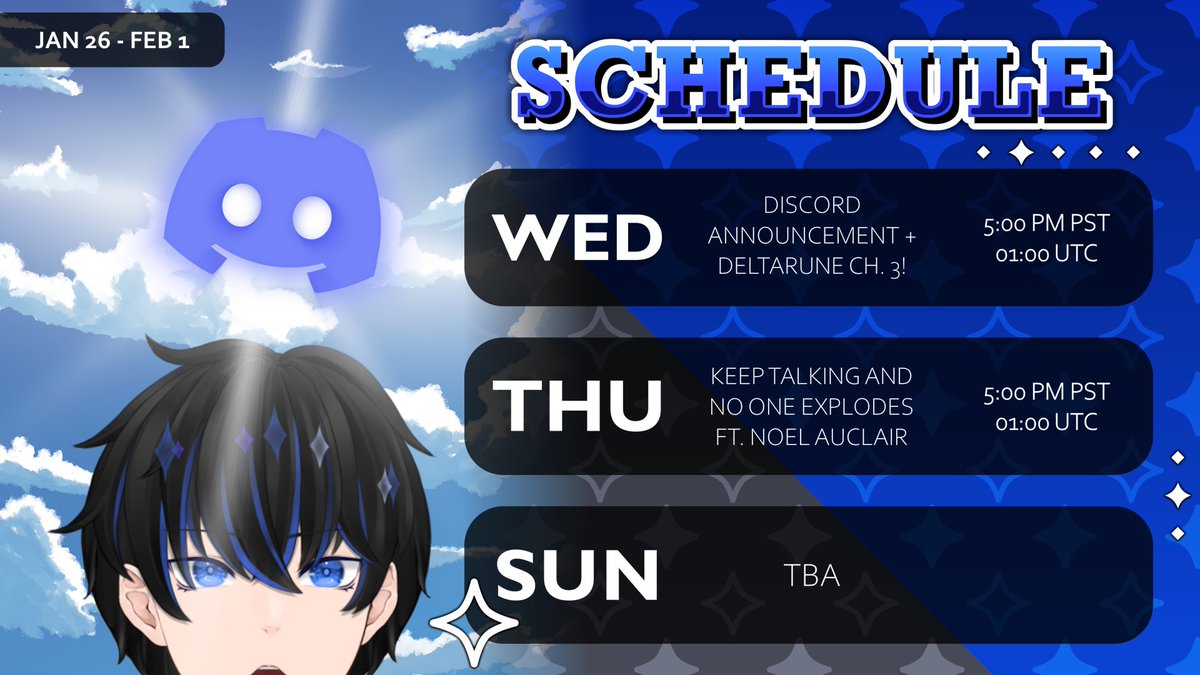 JAN 26 - FEB 1

SCHEDULE

WED
DISCORD ANNOUNCEMENT + DELTARUNE CH. 3!
5:00 PM PST
01:00 UTC

THU
KEEP TALKING AND NO ONE EXPLODES FT. NOEL AUCLAIR
5:00 PM PST
01:00 UTC

SUN
TBA